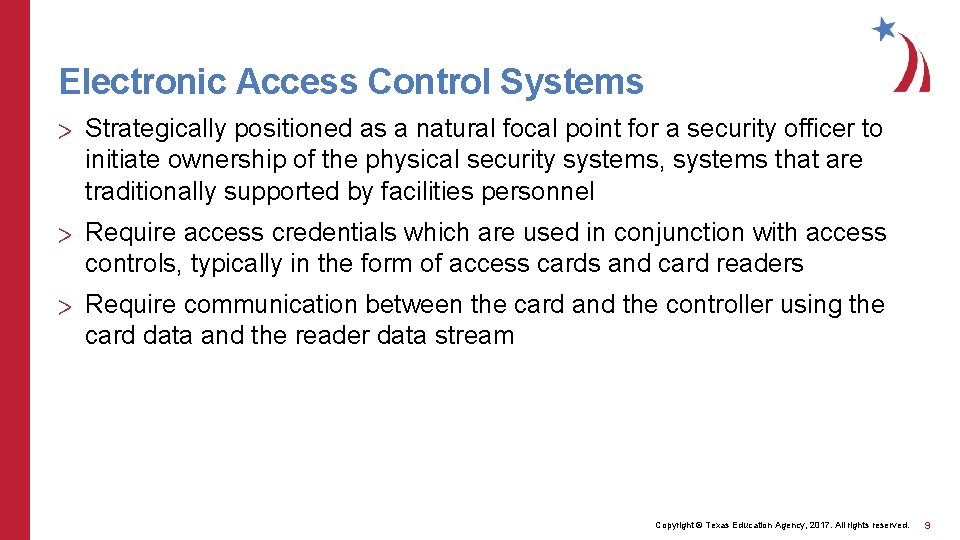 Electronic Access Control Systems

> Strategically positioned as a natural focal point for a security officer to initiate ownership of the physical security systems, systems that are traditionally supported by facilities personnel

> Require access credentials which are used in conjunction with access controls, typically in the form of access cards and card readers

> Require communication between the card and the controller using the card data and the reader data stream

Copyright © Texas Education Agency, 2017. All rights reserved. 9